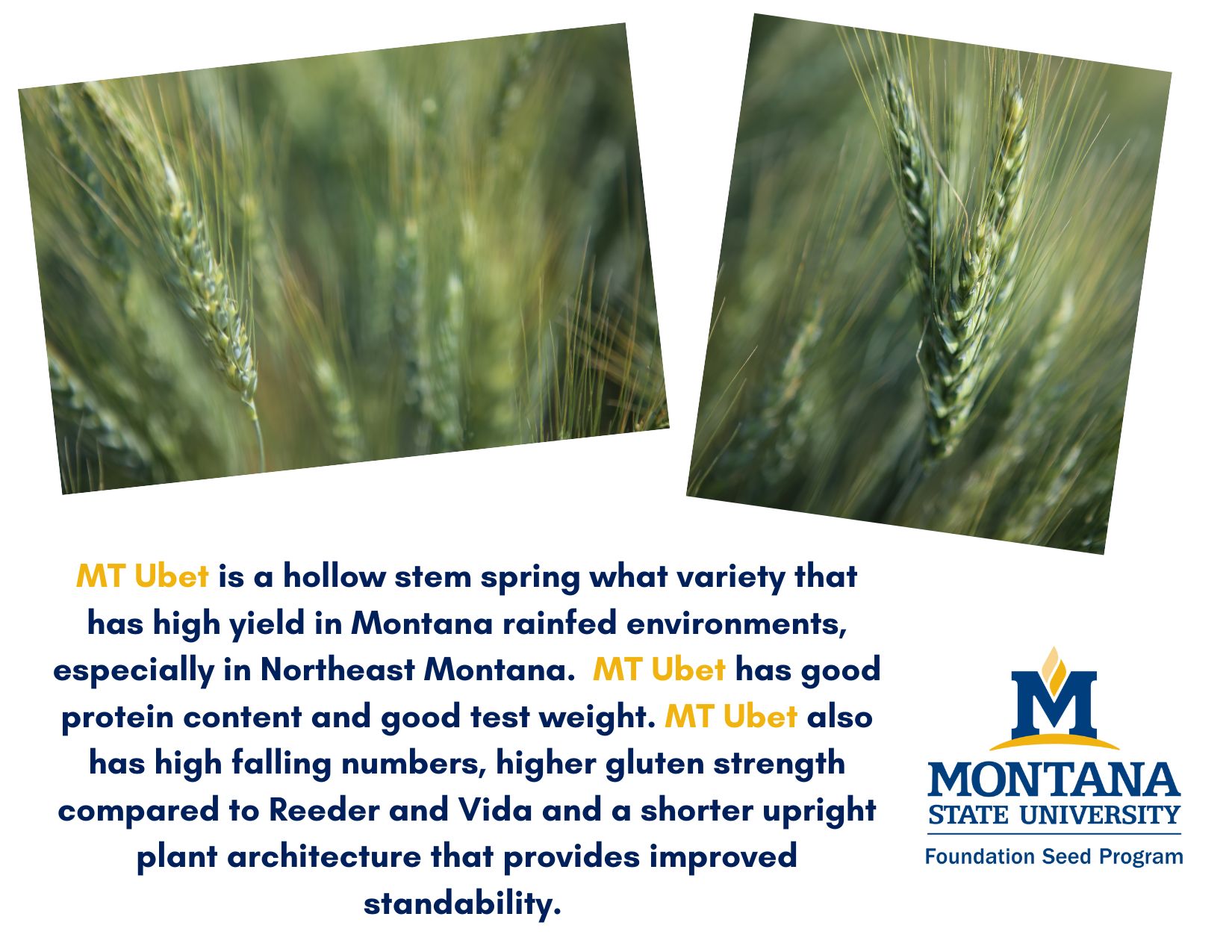 MT Ubet is a hollow stem spring what variety that has high yield in Montana rainfed environments, especially in Northeast Montana. MT Ubet has good protein content and good test weight. MT Ubet also has high falling numbers, higher gluten strength compared to Reeder and Vida and a shorter upright plant architecture that provides improved standability.

M
MONTANA
STATE UNIVERSITY
Foundation Seed Program